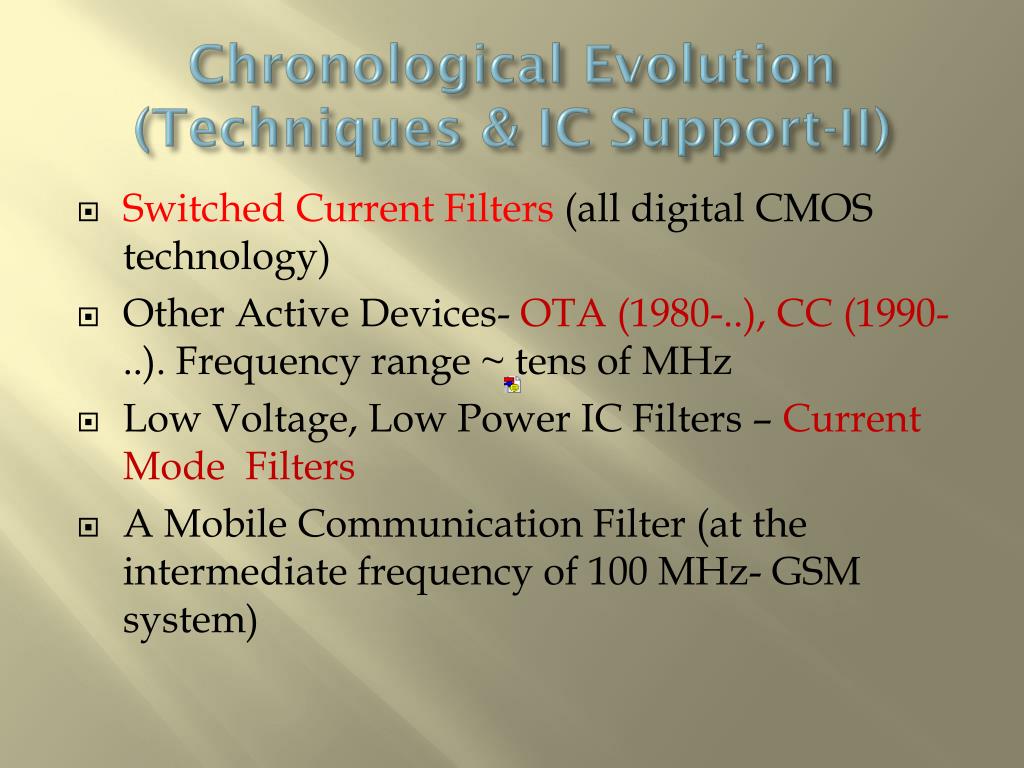 Chronological Evolution (Techniques & IC Support-II)

Switched Current Filters (all digital CMOS technology)

Other Active Devices- OTA (1980-..), CC (1990-..). Frequency range ~ tens of MHz

Low Voltage, Low Power IC Filters – Current Mode Filters

A Mobile Communication Filter (at the intermediate frequency of 100 MHz- GSM system)